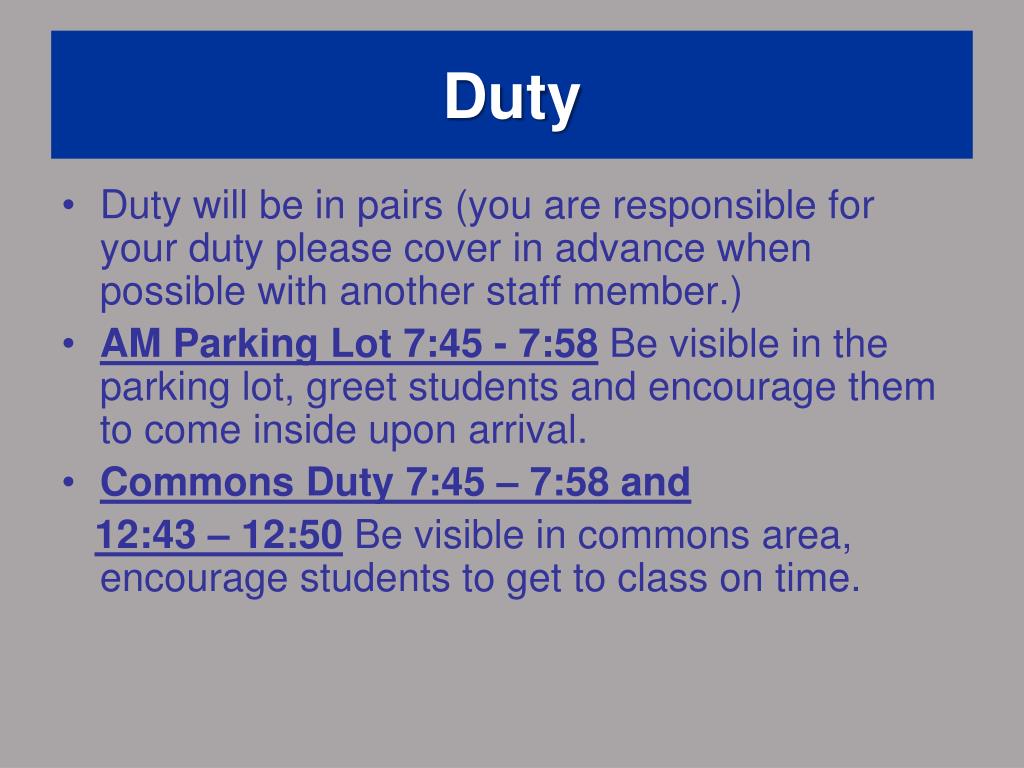 Duty

• Duty will be in pairs (you are responsible for your duty please cover in advance when possible with another staff member.)
• AM Parking Lot 7:45 - 7:58 Be visible in the parking lot, greet students and encourage them to come inside upon arrival.
• Commons Duty 7:45 – 7:58 and

12:43 – 12:50 Be visible in commons area, encourage students to get to class on time.